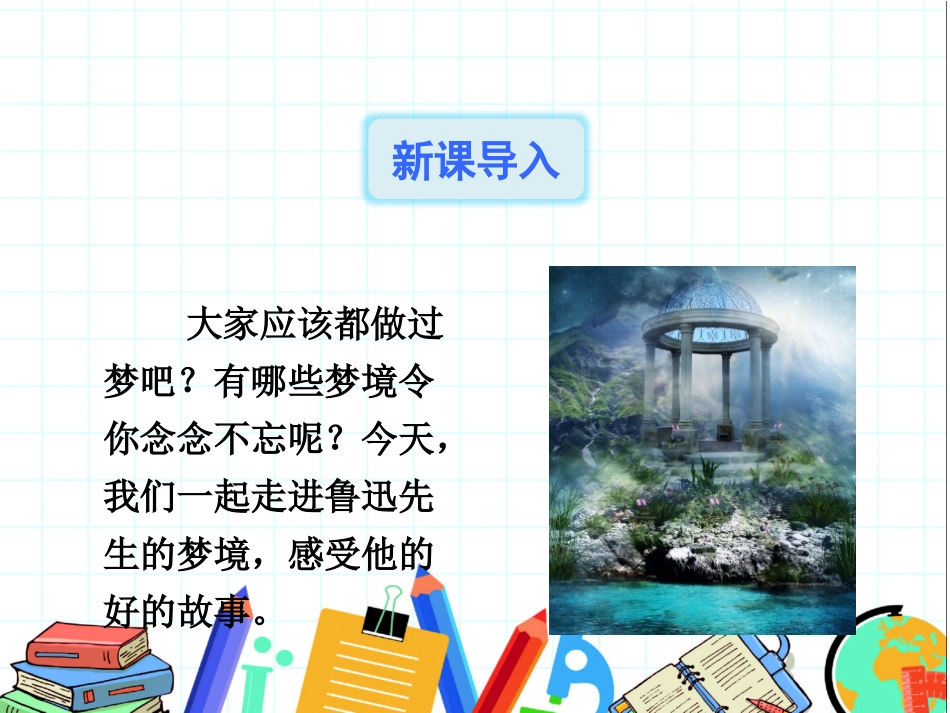 新课导入

大家应该都做过梦吧？有哪些梦境令你念念不忘呢？今天，我们一起走进鲁迅先生的梦境，感受他的好的故事。